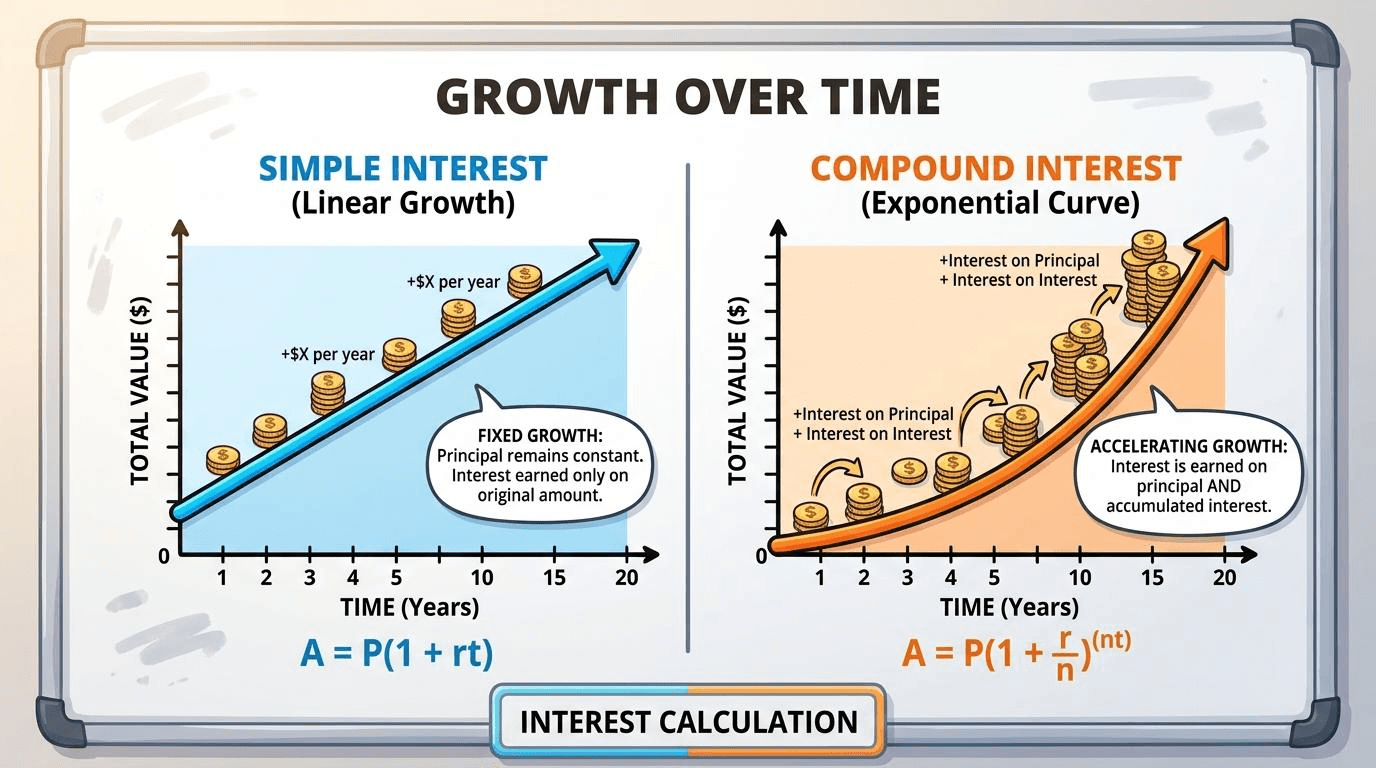 GROWTH OVER TIME

SIMPLE INTEREST
(Linear Growth)

TOTAL VALUE ($)

+$X per year

+$X per year

FIXED GROWTH:
Principal remains constant.
Interest earned only on original amount.

0
1 2 3 4 5 10 15 20
TIME (Years)

$A = P(1 + rt)$

COMPOUND INTEREST
(Exponential Curve)

TOTAL VALUE ($)

+Interest on Principal
+ Interest on Interest

+Interest on Principal
+ Interest on Interest

ACCELERATING GROWTH:
Interest is earned on principal AND accumulated interest.

0
1 2 3 4 5 10 15 20
TIME (Years)

$A = P(1 + \frac{r}{n})^{(nt)}$

INTEREST CALCULATION